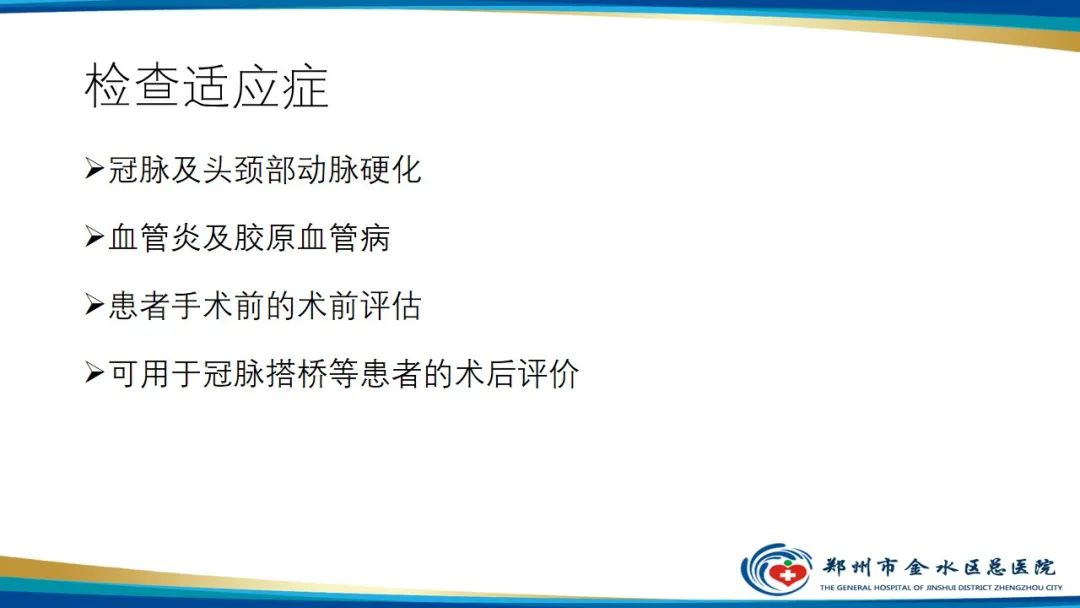 检查适应症

➢冠脉及头颈部动脉硬化

➢血管炎及胶原血管病

➢患者手术前的术前评估

➢可用于冠脉搭桥等患者的术后评价

郑州市金水区总医院
THE GENERAL HOSPITAL OF JINSHUI DISTRICT ZHENGZHOU CITY